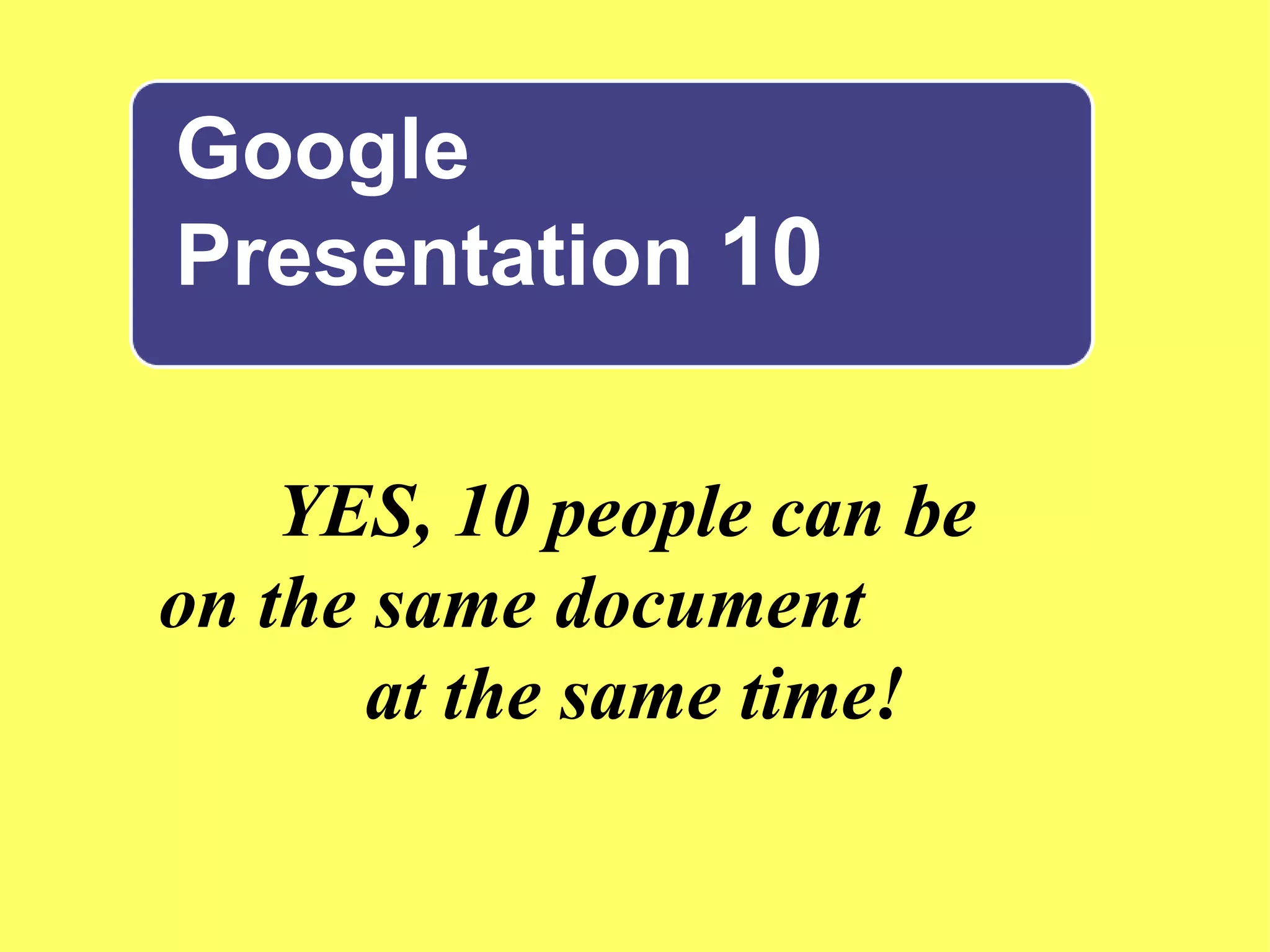 Google Presentation 10

YES, 10 people can be on the same document at the same time!